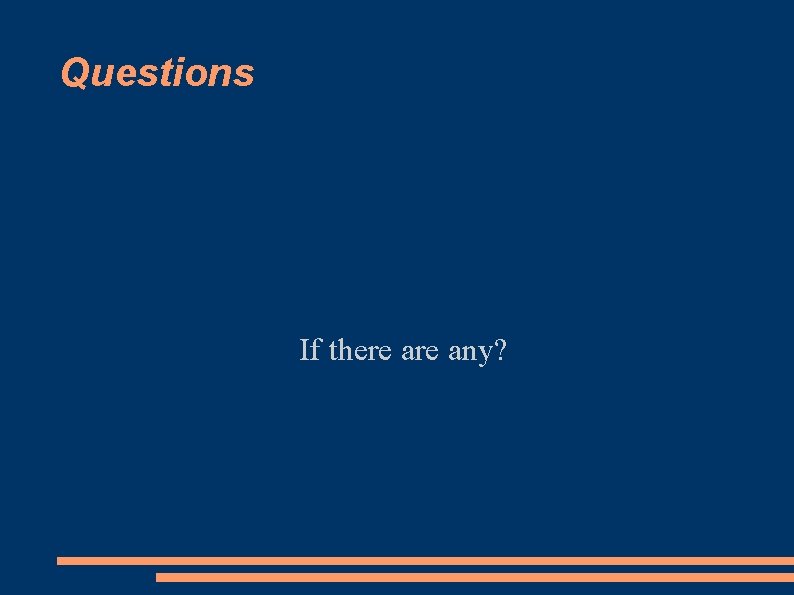 Questions

If there are any?